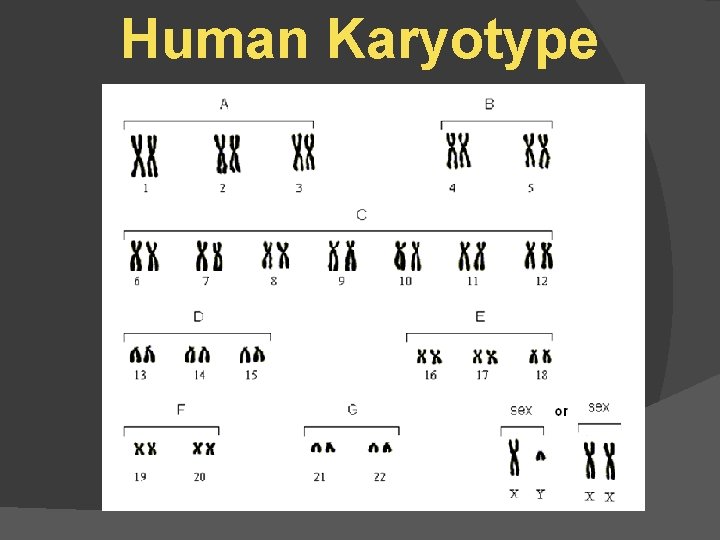 Human Karyotype

A

1 2 3

B

4 5

C

6 7 8 9 10 11 12

D

13 14 15

E

16 17 18

F

19 20

G

21 22

sex

X Y

or

sex

X X